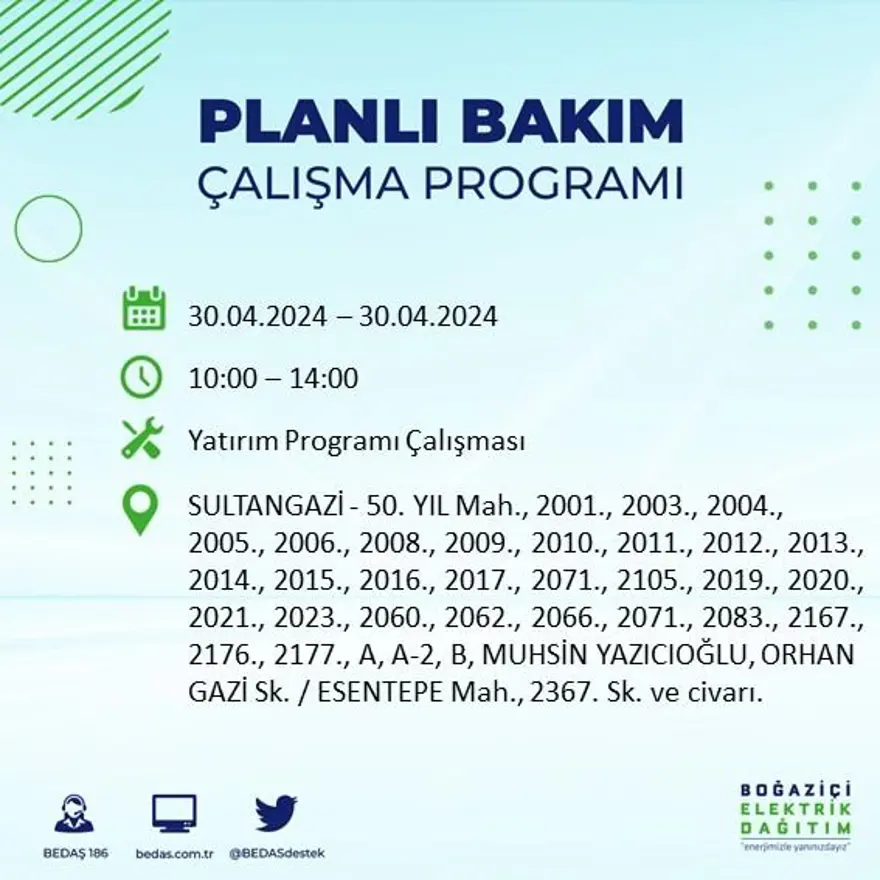 PLANLI BAKIM
ÇALIŞMA PROGRAMI

30.04.2024 – 30.04.2024

10:00 – 14:00

Yatırım Programı Çalışması

SULTANGAZİ - 50. YIL Mah., 2001., 2003., 2004., 2005., 2006., 2008., 2009., 2010., 2011., 2012., 2013., 2014., 2015., 2016., 2017., 2071., 2105., 2019., 2020., 2021., 2023., 2060., 2062., 2066., 2071., 2083., 2167., 2176., 2177., A, A-2, B, MUHSİN YAZICIOĞLU, ORHAN GAZİ Sk. / ESENTEPE Mah., 2367. Sk. ve civarı.

BEDAŞ 186 bedas.com.tr @BEDASdestek

BOĞAZİÇİ
ELEKTRİK
DAĞITIM
"enerjimizle yanınızdayız"